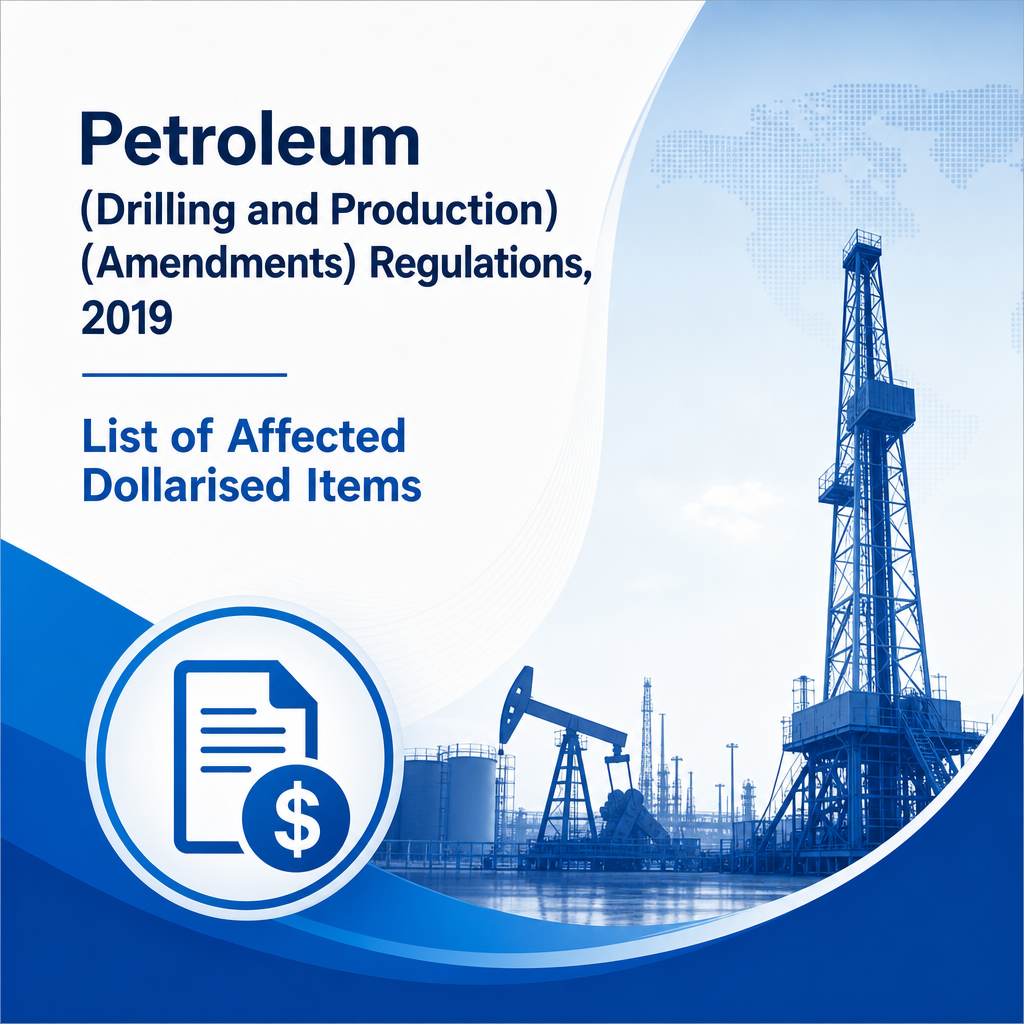 Petroleum
(Drilling and Production)
(Amendments) Regulations,
2019

List of Affected
Dollarised Items

$